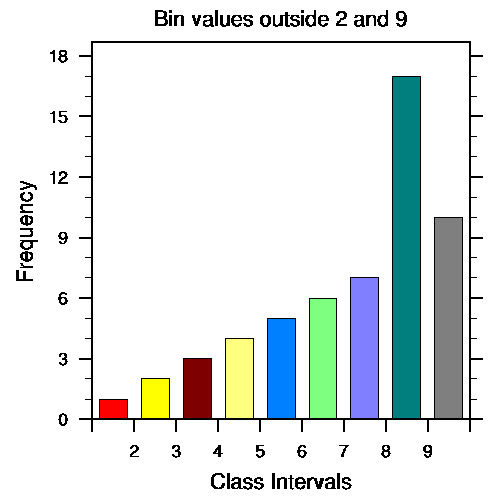 Bin values outside 2 and 9

Frequency

18
15
12
9
6
3
0

2 3 4 5 6 7 8 9

Class Intervals